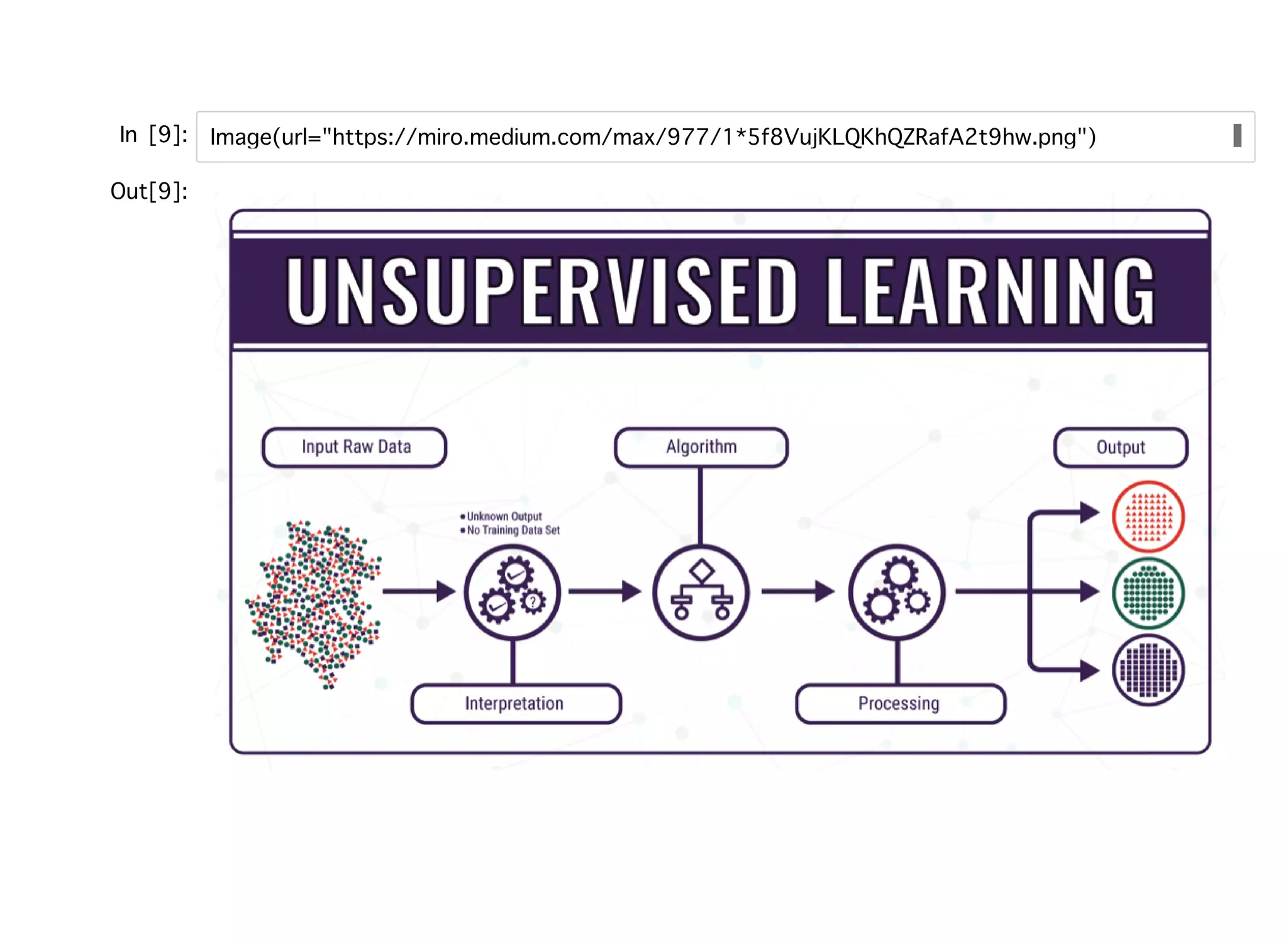 In [9]: Image(url="https://miro.medium.com/max/977/1*5f8VujKLQKhQZRafA2t9hw.png")

Out[9]:

UNSUPERVISED LEARNING

Input Raw Data

Algorithm

Output

• Unknown Output
• No Training Data Set

Interpretation

Processing